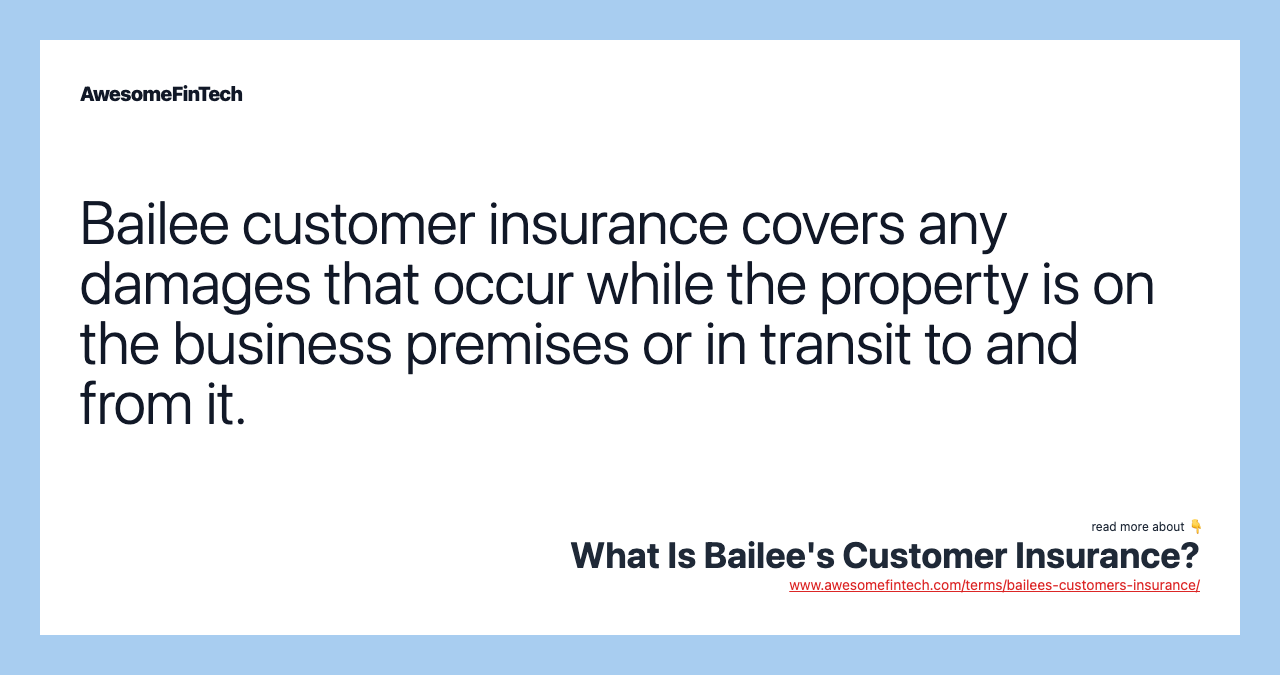 AwesomeFinTech

Bailee customer insurance covers any damages that occur while the property is on the business premises or in transit to and from it.

read more about 👇

What Is Bailee's Customer Insurance?

www.awesomefintech.com/terms/bailees-customers-insurance/